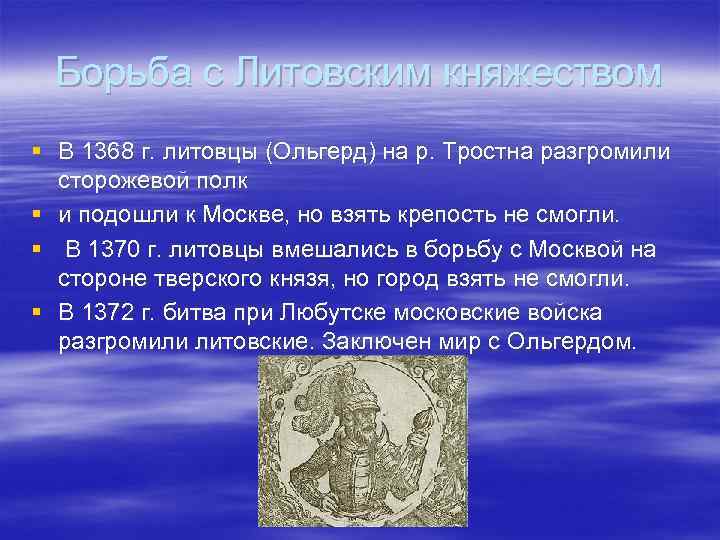 Борьба с Литовским княжеством

- В 1368 г. литовцы (Ольгерд) на р. Тростна разгромили сторожевой полк
- и подошли к Москве, но взять крепость не смогли.
- В 1370 г. литовцы вмешались в борьбу с Москвой на стороне тверского князя, но город взять не смогли.
- В 1372 г. битва при Любутске московские войска разгромили литовские. Заключен мир с Ольгердом.